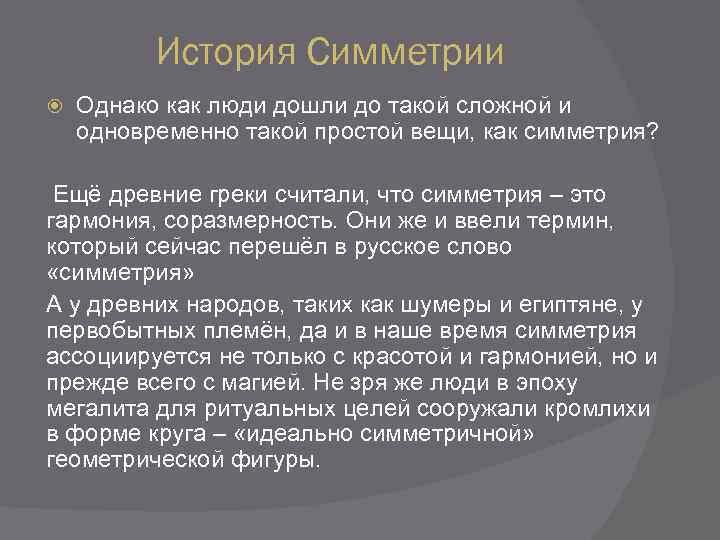 История Симметрии

Однако как люди дошли до такой сложной и одновременно такой простой вещи, как симметрия?

Ещё древние греки считали, что симметрия – это гармония, соразмерность. Они же и ввели термин, который сейчас перешёл в русское слово «симметрия»

А у древних народов, таких как шумеры и египтяне, у первобытных племён, да и в наше время симметрия ассоциируется не только с красотой и гармонией, но и прежде всего с магией. Не зря же люди в эпоху мегалита для ритуальных целей сооружали кромлихи в форме круга – «идеально симметричной» геометрической фигуры.